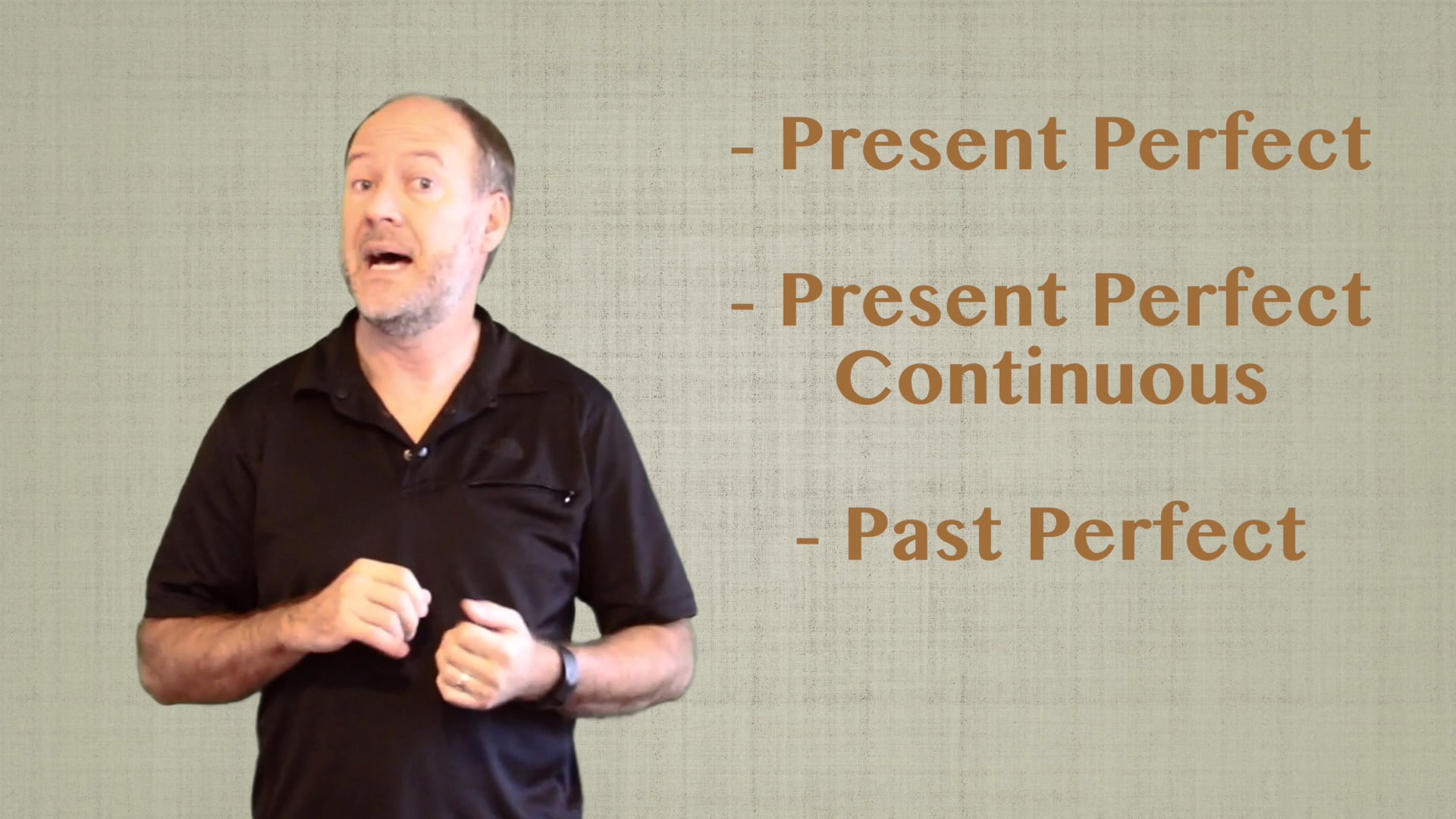 - Present Perfect

- Present Perfect Continuous

- Past Perfect